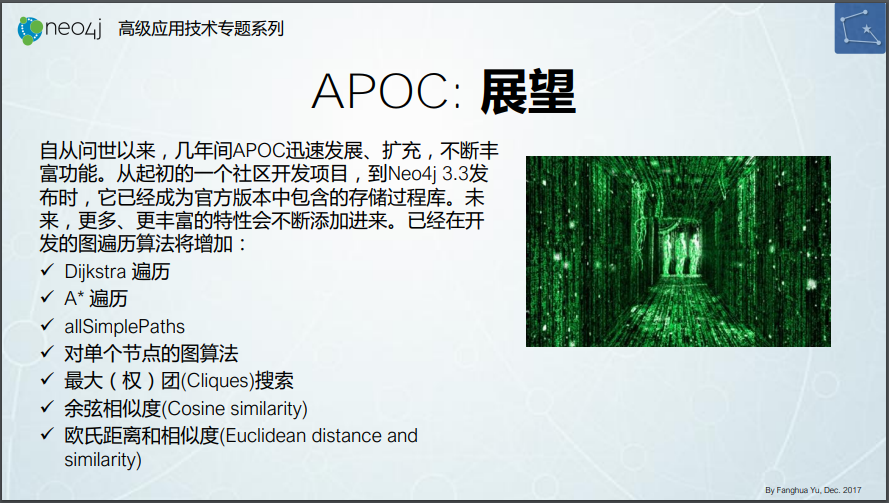 neo4j 高级应用技术专题系列

APOC: 展望

自从问世以来，几年间APOC迅速发展、扩充，不断丰富功能。从起初的一个社区开发项目，到Neo4j 3.3发布时，它已经成为官方版本中包含的存储过程库。未来，更多、更丰富的特性会不断添加进来。已经在开发的图遍历算法将增加：

✓ Dijkstra 遍历
✓ A* 遍历
✓ allSimplePaths
✓ 对单个节点的图算法
✓ 最大（权）团(Cliques)搜索
✓ 余弦相似度(Cosine similarity)
✓ 欧氏距离和相似度(Euclidean distance and similarity)

By Fanghua Yu, Dec. 2017